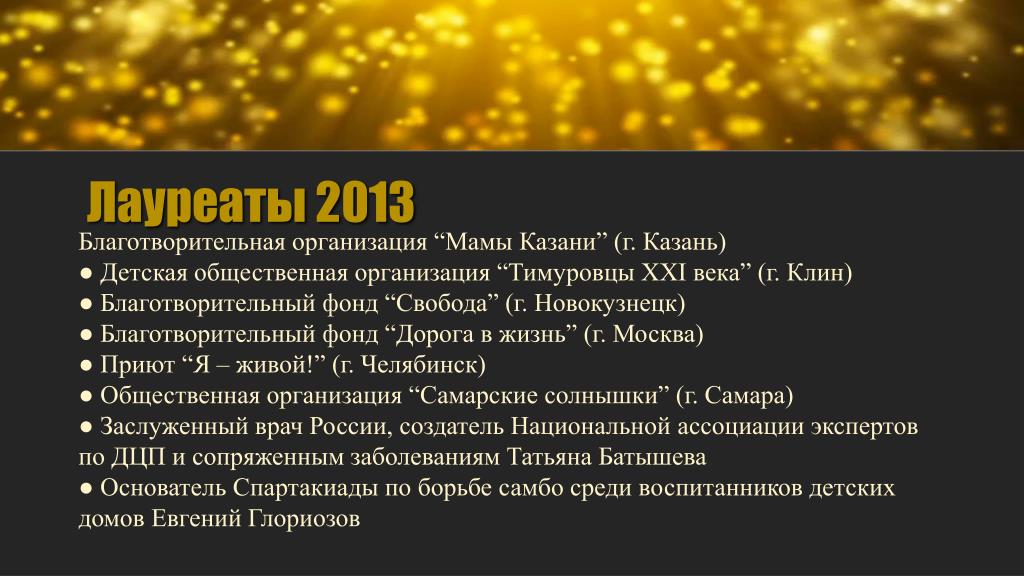 Лауреаты 2013
Благотворительная организация “Мамы Казани” (г. Казань)
● Детская общественная организация “Тимуровцы XXI века” (г. Клин)
● Благотворительный фонд “Свобода” (г. Новокузнецк)
● Благотворительный фонд “Дорога в жизнь” (г. Москва)
● Приют “Я – живой!” (г. Челябинск)
● Общественная организация “Самарские солнышки” (г. Самара)
● Заслуженный врач России, создатель Национальной ассоциации экспертов по ДЦП и сопряженным заболеваниям Татьяна Батышева
● Основатель Спартакиады по борьбе самбо среди воспитанников детских домов Евгений Глориозов